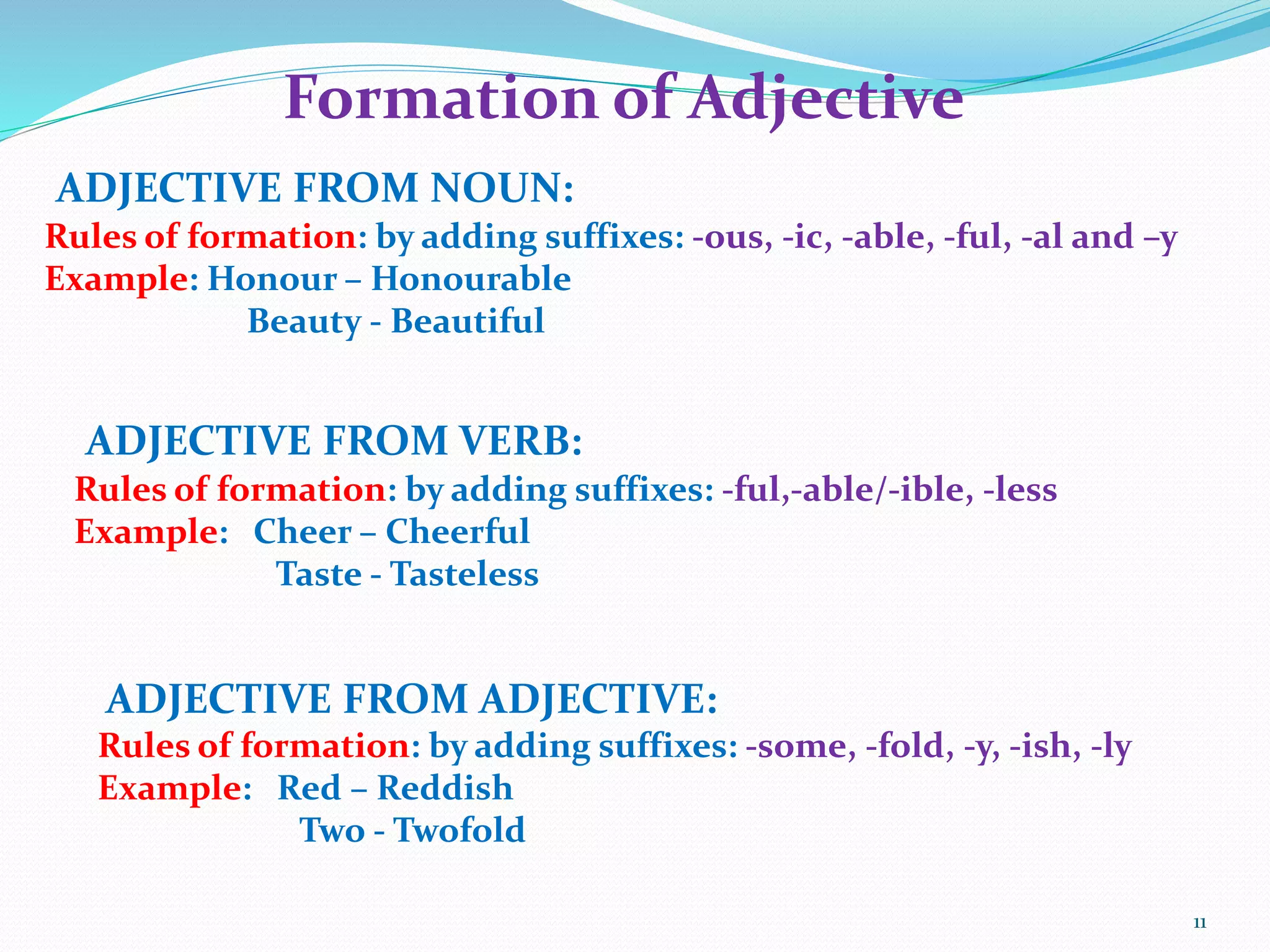 Formation of Adjective

ADJECTIVE FROM NOUN:
Rules of formation: by adding suffixes: -ous, -ic, -able, -ful, -al and –y
Example: Honour – Honourable
Beauty - Beautiful

ADJECTIVE FROM VERB:
Rules of formation: by adding suffixes: -ful,-able/-ible, -less
Example: Cheer – Cheerful
Taste - Tasteless

ADJECTIVE FROM ADJECTIVE:
Rules of formation: by adding suffixes: -some, -fold, -y, -ish, -ly
Example: Red – Reddish
Two - Twofold

11